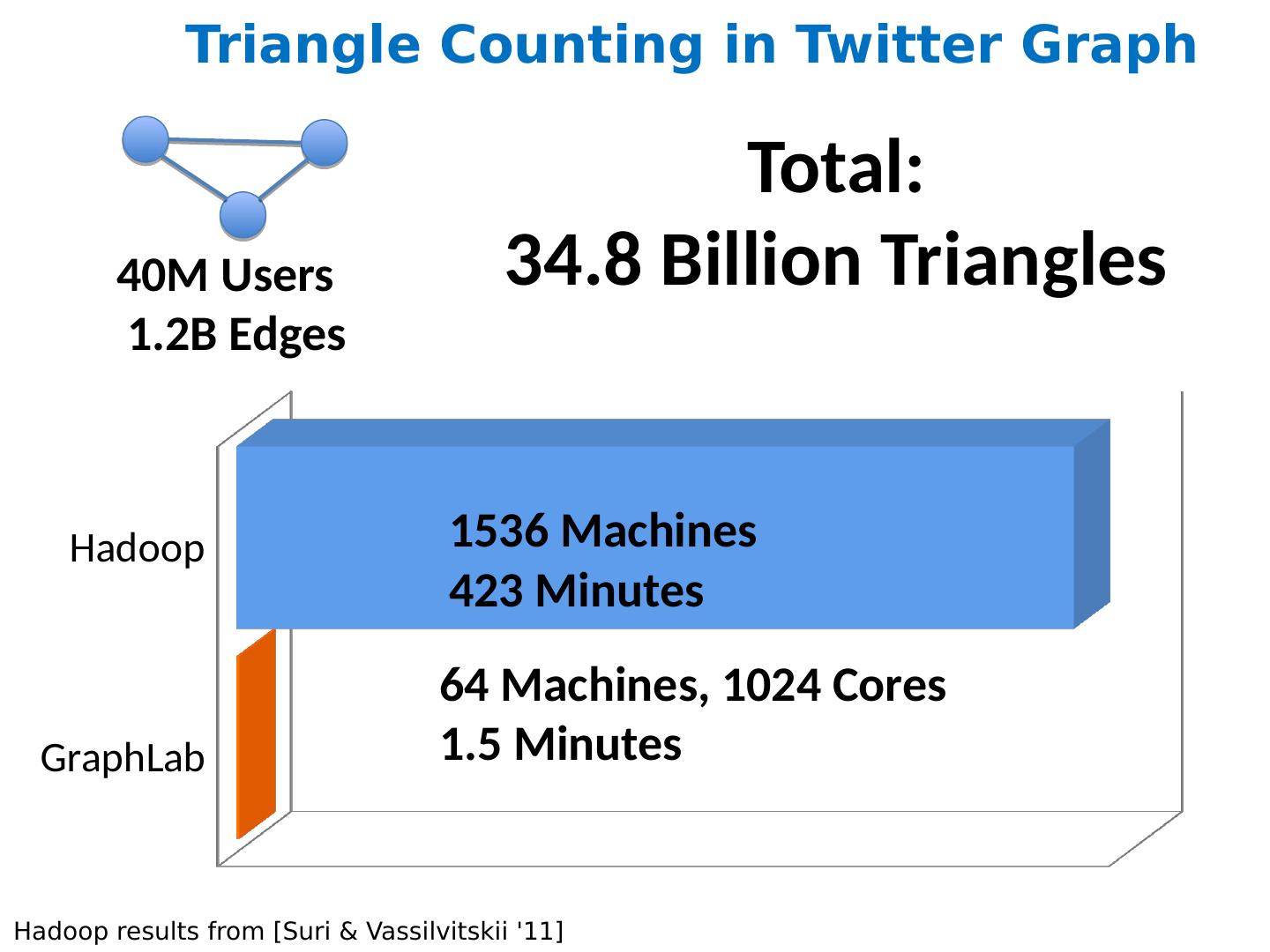 Triangle Counting in Twitter Graph

40M Users
1.2B Edges

Total:
34.8 Billion Triangles

Hadoop

1536 Machines
423 Minutes

GraphLab

64 Machines, 1024 Cores
1.5 Minutes

Hadoop results from [Suri & Vassilvitskii '11]